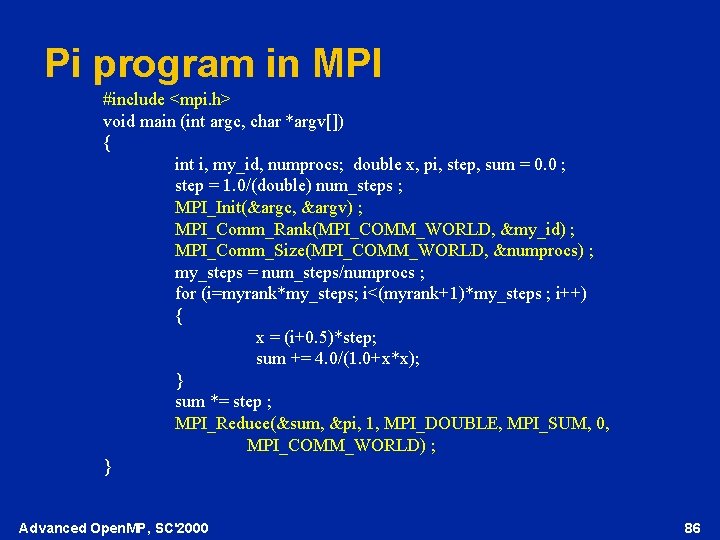 Pi program in MPI

#include <mpi.h>
void main (int argc, char *argv[])
{
int i, my_id, numprocs; double x, pi, step, sum = 0.0 ;
step = 1.0/(double) num_steps ;
MPI_Init(&argc, &argv) ;
MPI_Comm_Rank(MPI_COMM_WORLD, &my_id) ;
MPI_Comm_Size(MPI_COMM_WORLD, &numprocs) ;
my_steps = num_steps/numprocs ;
for (i=myrank*my_steps; i<(myrank+1)*my_steps ; i++)
{
x = (i+0.5)*step;
sum += 4.0/(1.0+x*x);
}
sum *= step ;
MPI_Reduce(&sum, &pi, 1, MPI_DOUBLE, MPI_SUM, 0,
MPI_COMM_WORLD) ;
}

Advanced OpenMP, SC'2000

86